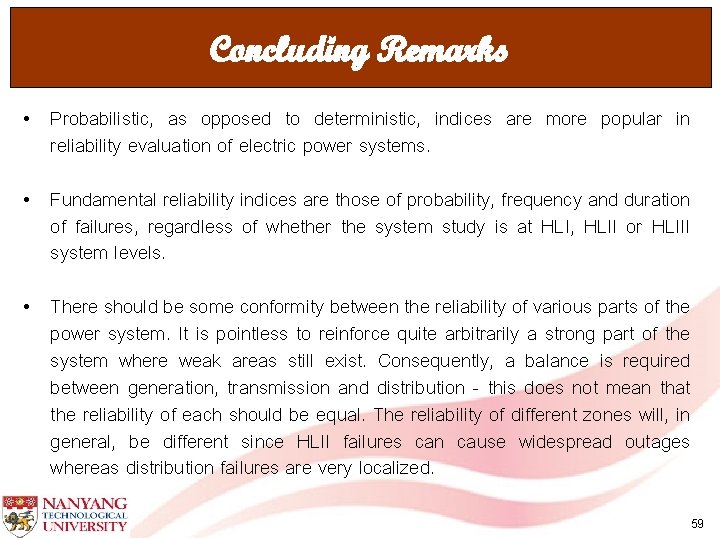 Concluding Remarks

• Probabilistic, as opposed to deterministic, indices are more popular in reliability evaluation of electric power systems.

• Fundamental reliability indices are those of probability, frequency and duration of failures, regardless of whether the system study is at HLI, HLII or HLIII system levels.

• There should be some conformity between the reliability of various parts of the power system. It is pointless to reinforce quite arbitrarily a strong part of the system where weak areas still exist. Consequently, a balance is required between generation, transmission and distribution - this does not mean that the reliability of each should be equal. The reliability of different zones will, in general, be different since HLII failures can cause widespread outages whereas distribution failures are very localized.

NANYANG
TECHNOLOGICAL
UNIVERSITY

59